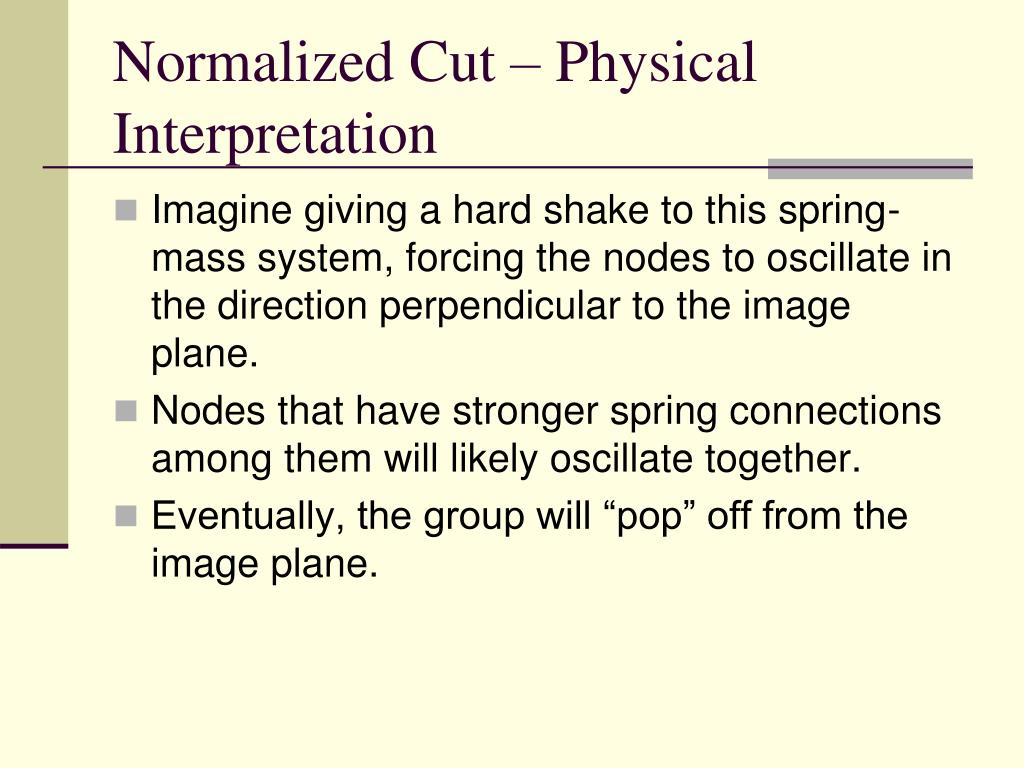 Normalized Cut – Physical Interpretation

Imagine giving a hard shake to this spring-mass system, forcing the nodes to oscillate in the direction perpendicular to the image plane.

Nodes that have stronger spring connections among them will likely oscillate together.

Eventually, the group will “pop” off from the image plane.